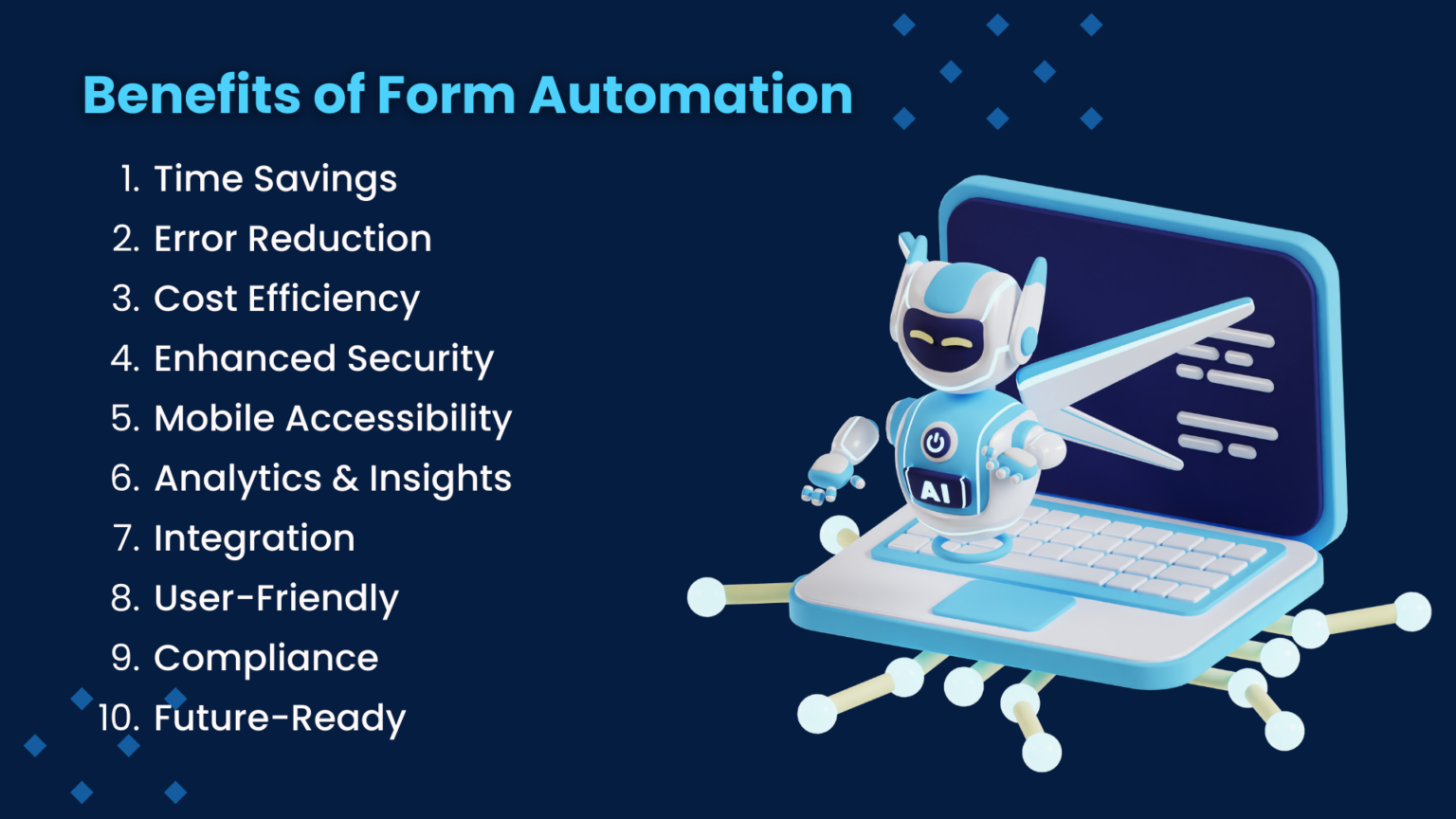 Benefits of Form Automation

1. Time Savings
2. Error Reduction
3. Cost Efficiency
4. Enhanced Security
5. Mobile Accessibility
6. Analytics & Insights
7. Integration
8. User-Friendly
9. Compliance
10. Future-Ready

AI